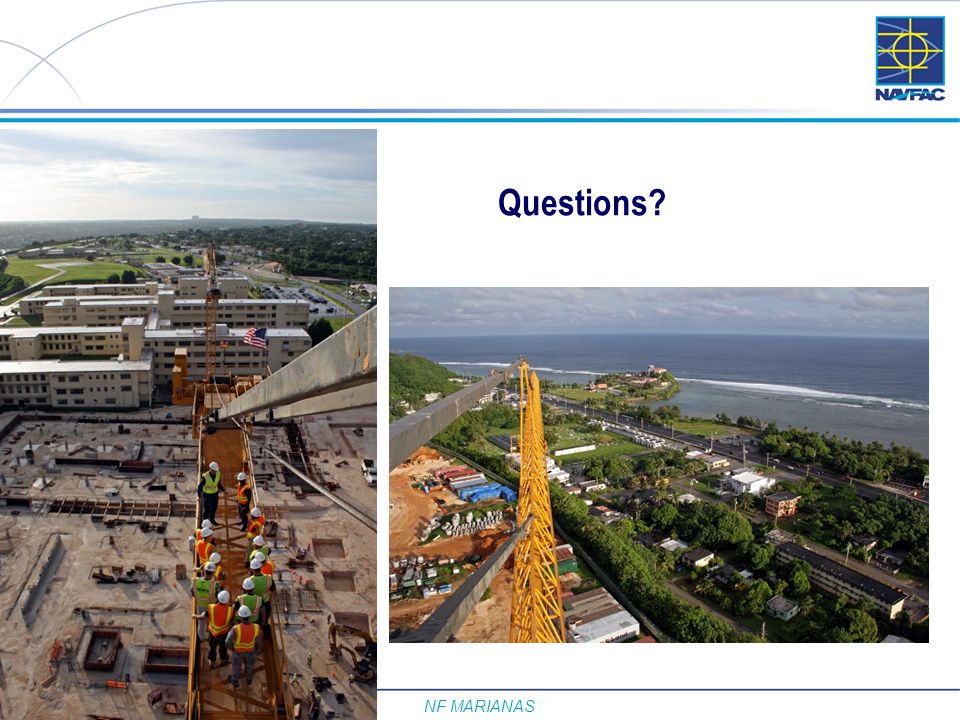 NAVFAC

Questions?

NF MARIANAS